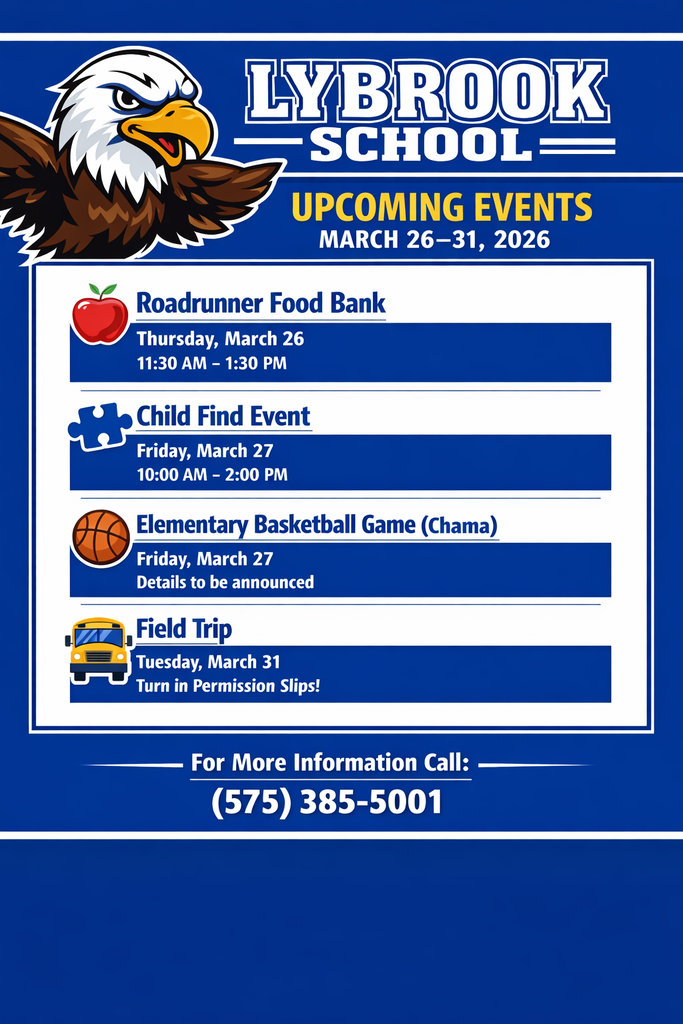 LYBROOK
SCHOOL

UPCOMING EVENTS
MARCH 26–31, 2026

Roadrunner Food Bank
Thursday, March 26
11:30 AM – 1:30 PM

Child Find Event
Friday, March 27
10:00 AM – 2:00 PM

Elementary Basketball Game (Chama)
Friday, March 27
Details to be announced

Field Trip
Tuesday, March 31
Turn in Permission Slips!

For More Information Call:
(575) 385-5001